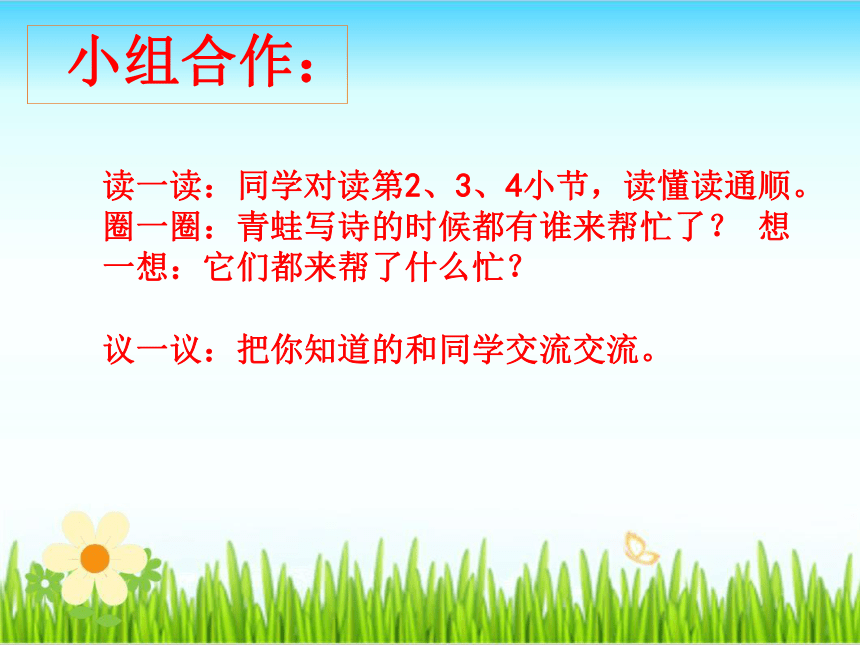 小组合作：

读一读：同学对读第2、3、4小节，读懂读通顺。
圈一圈：青蛙写诗的时候都有谁来帮忙了？ 想一想：它们都来帮了什么忙？

议一议：把你知道的和同学交流交流。